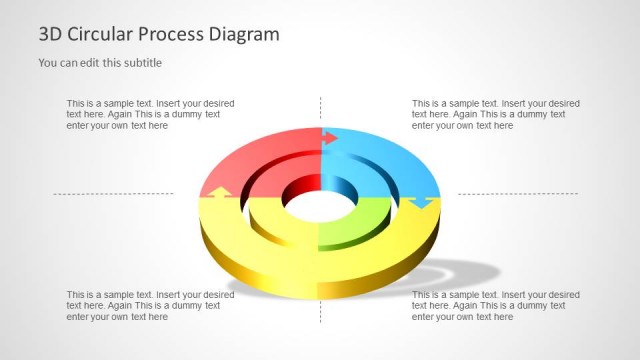 3D Circular Process Diagram

You can edit this subtitle

This is a sample text. Insert your desired text here. Again This is a dummy text enter your own text here

This is a sample text. Insert your desired text here. Again This is a dummy text enter your own text here

This is a sample text. Insert your desired text here. Again This is a dummy text enter your own text here

This is a sample text. Insert your desired text here. Again This is a dummy text enter your own text here